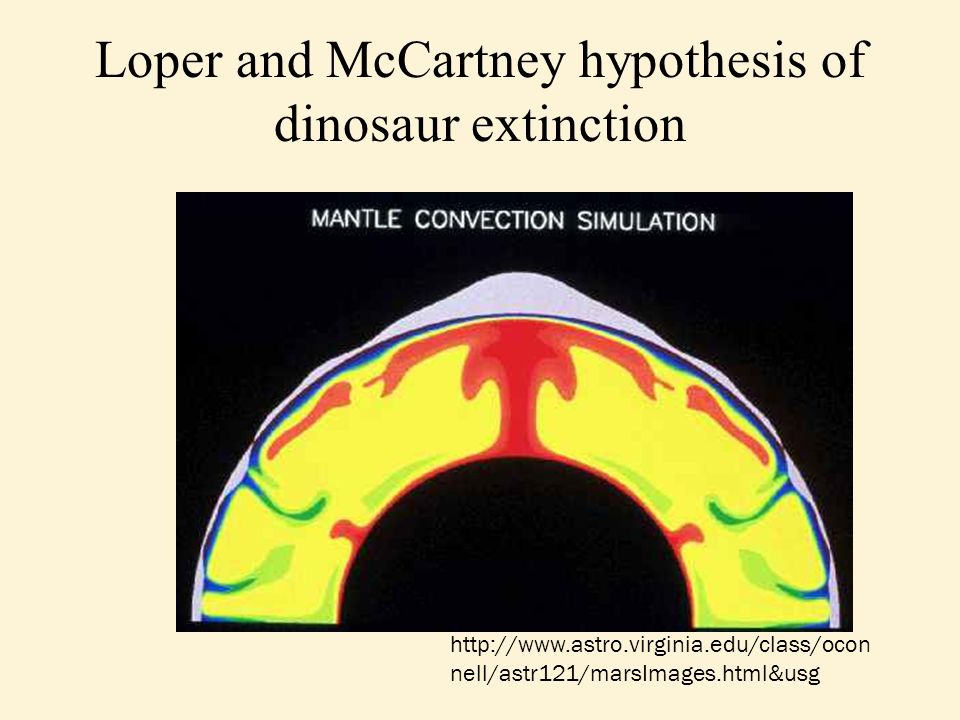 Loper and McCartney hypothesis of dinosaur extinction

MANTLE CONVECTION SIMULATION

http://www.astro.virginia.edu/class/oconnell/astr121/marsImages.html&usg